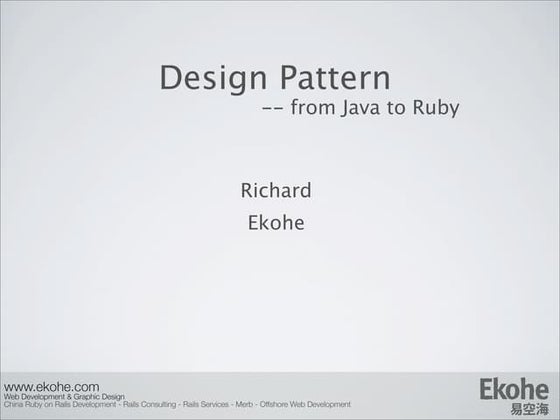 Design Pattern
-- from Java to Ruby

Richard
Ekohe

www.ekohe.com
Web Development & Graphic Design
China Ruby on Rails Development - Rails Consulting - Rails Services - Merb - Offshore Web Development

Ekohe
易空海